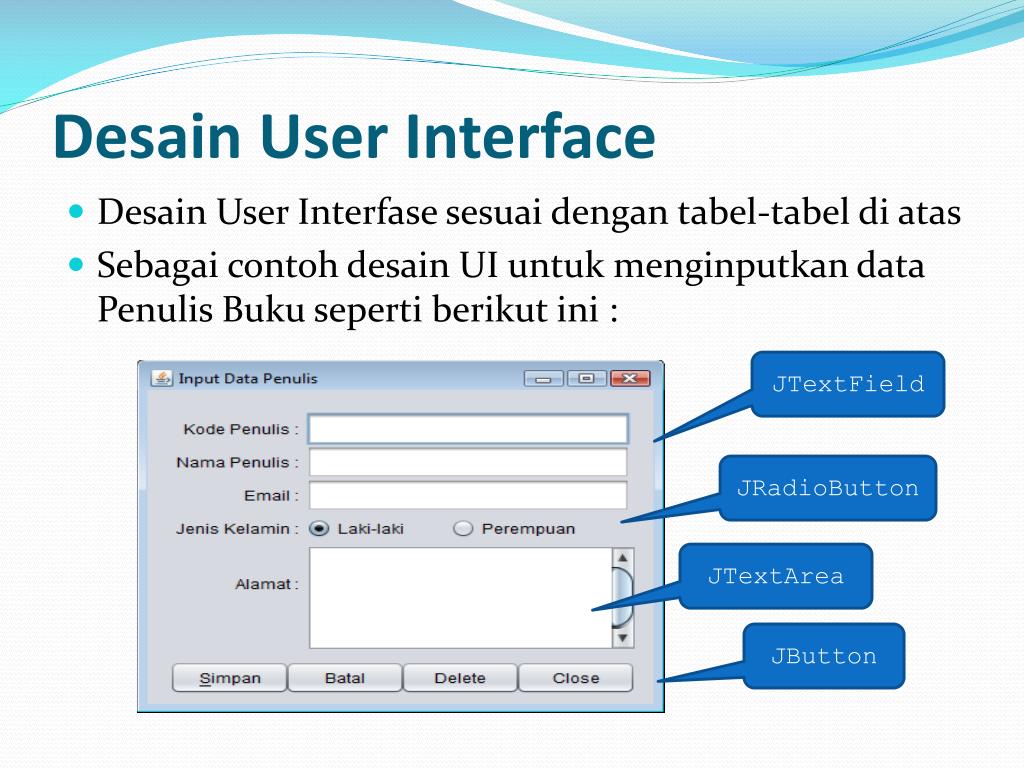 Desain User Interface

Desain User Interfase sesuai dengan tabel-tabel di atas

Sebagai contoh desain UI untuk menginputkan data Penulis Buku seperti berikut ini :

Input Data Penulis

Kode Penulis :

Nama Penulis :

Email :

Jenis Kelamin : Laki-laki Perempuan

Alamat :

Simpan Batal Delete Close

JTextField

JRadioButton

JTextArea

JButton